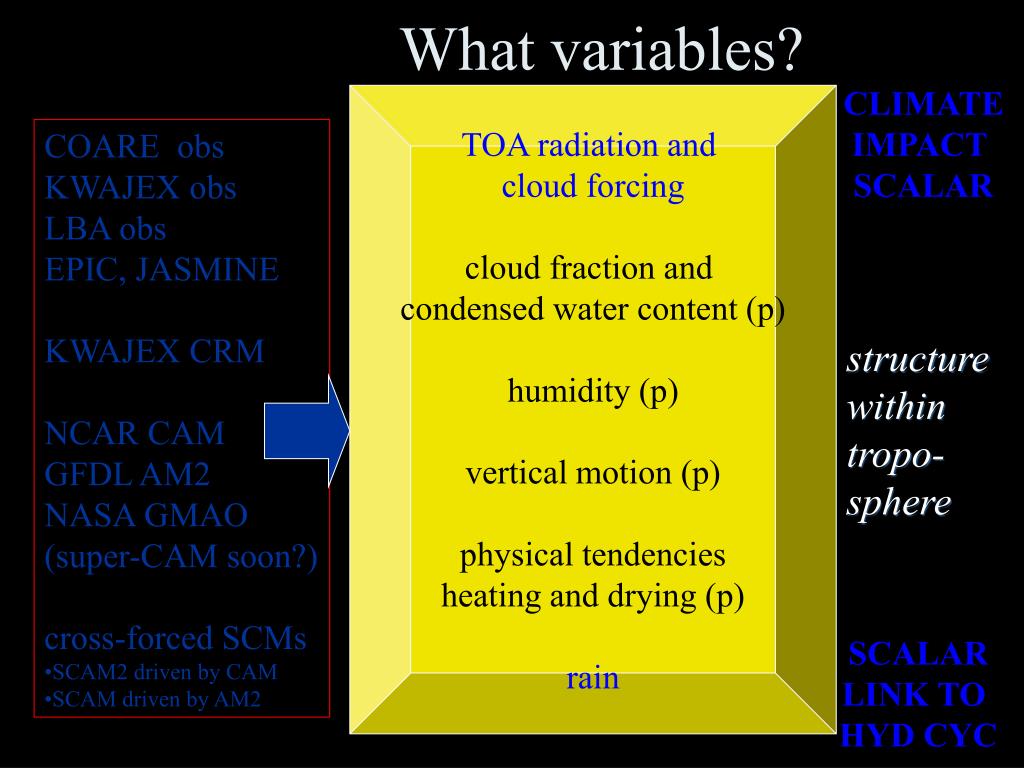 What variables?

COARE obs
KWAJEX obs
LBA obs
EPIC, JASMINE

KWAJEX CRM

NCAR CAM
GFDL AM2
NASA GMAO
(super-CAM soon?)

cross-forced SCMs
•SCAM2 driven by CAM
•SCAM driven by AM2

TOA radiation and cloud forcing

cloud fraction and condensed water content (p)

humidity (p)

vertical motion (p)

physical tendencies heating and drying (p)

rain

CLIMATE IMPACT SCALAR

structure within tropo-sphere

SCALAR LINK TO HYD CYC